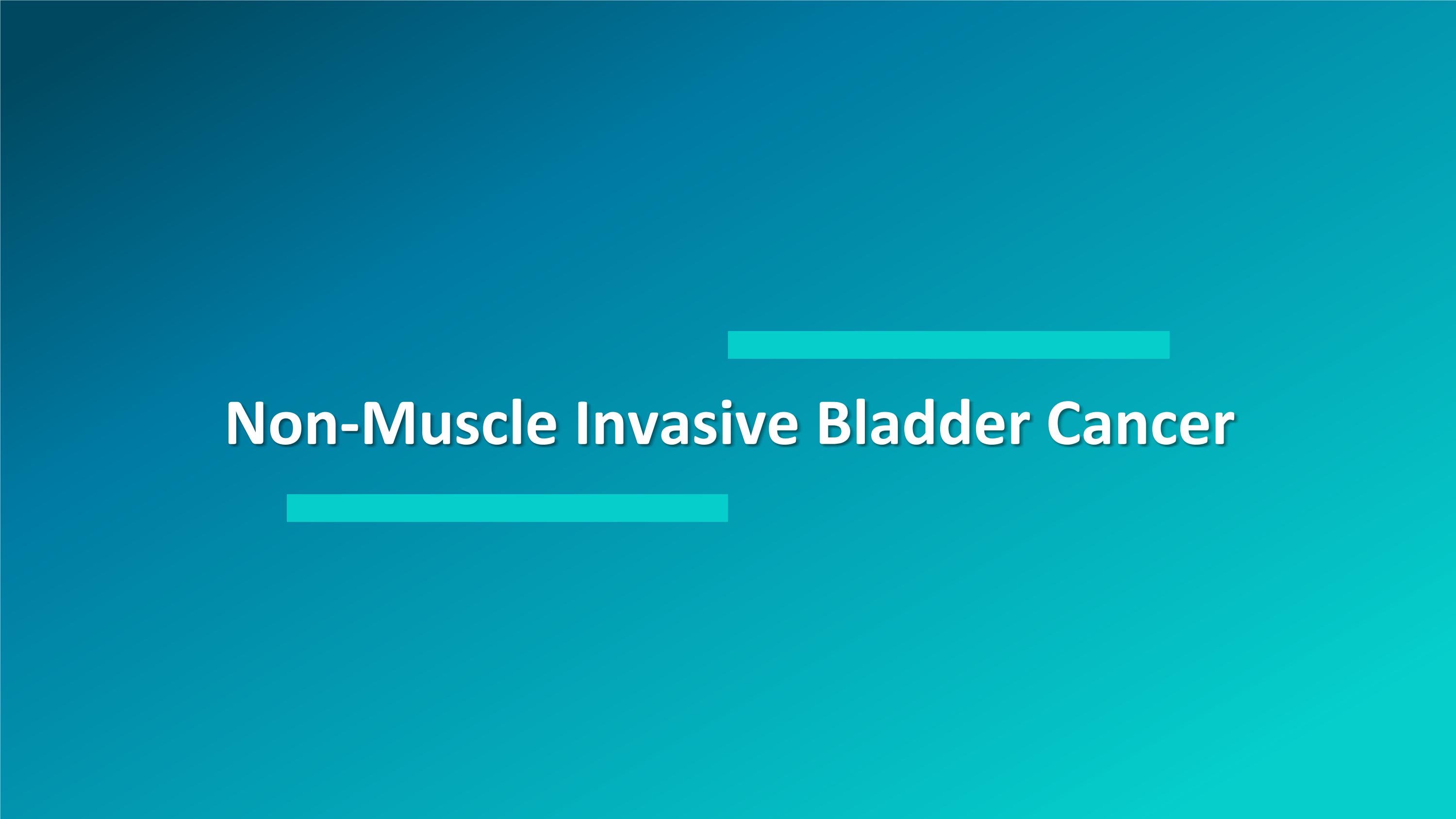 Non-Muscle Invasive Bladder Cancer